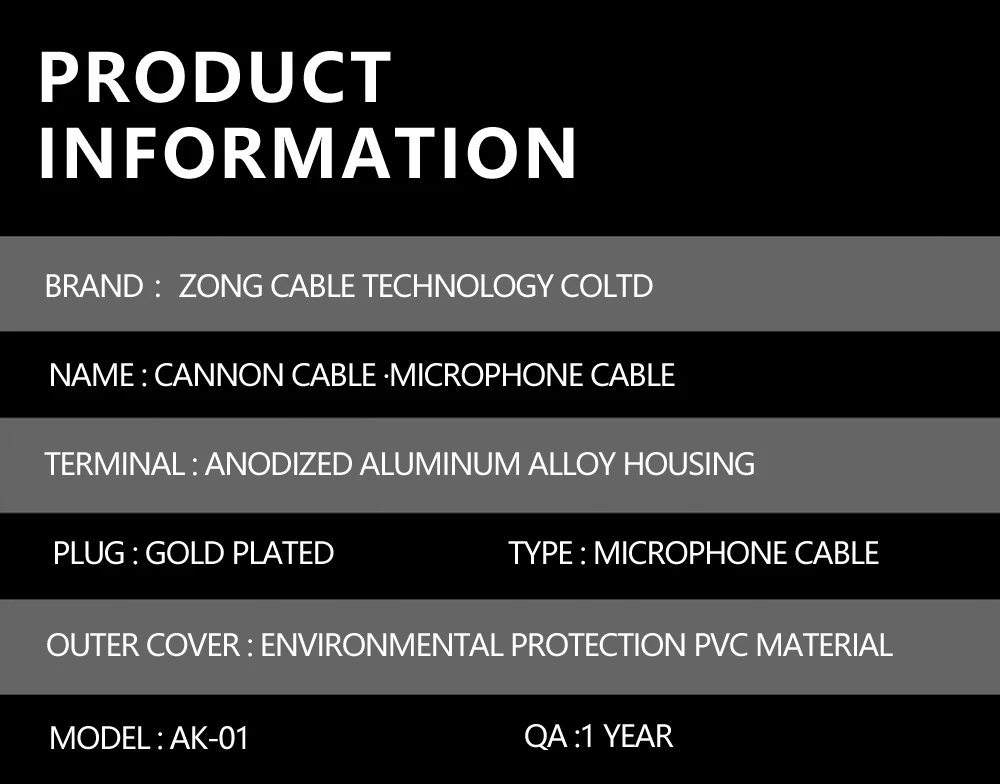 PRODUCT INFORMATION

BRAND : ZONG CABLE TECHNOLOGY COLTD

NAME : CANNON CABLE ·MICROPHONE CABLE

TERMINAL : ANODIZED ALUMINUM ALLOY HOUSING

PLUG : GOLD PLATED

TYPE : MICROPHONE CABLE

OUTER COVER : ENVIRONMENTAL PROTECTION PVC MATERIAL

MODEL : AK-01

QA :1 YEAR